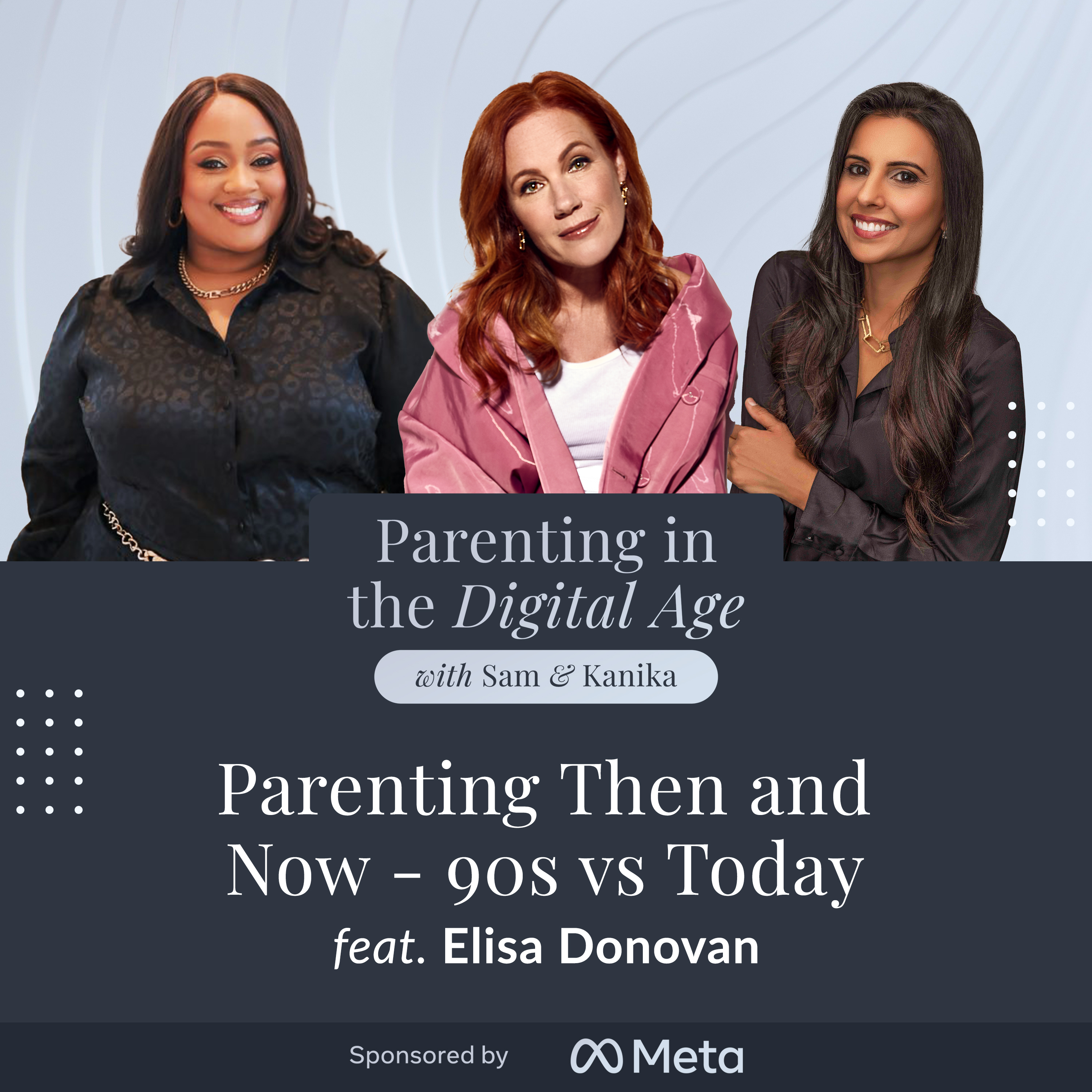 Parenting in the Digital Age

with Sam & Kanika

Parenting Then and Now - 90s vs Today

feat. Elisa Donovan

Sponsored by Meta